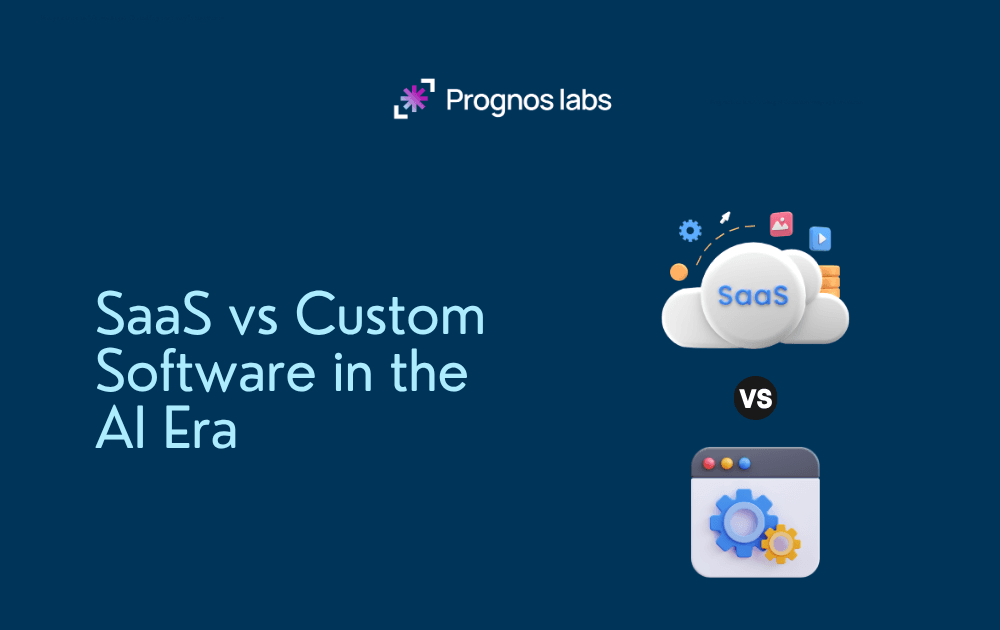 Prognos labs

SaaS vs Custom Software in the AI Era

SaaS

VS